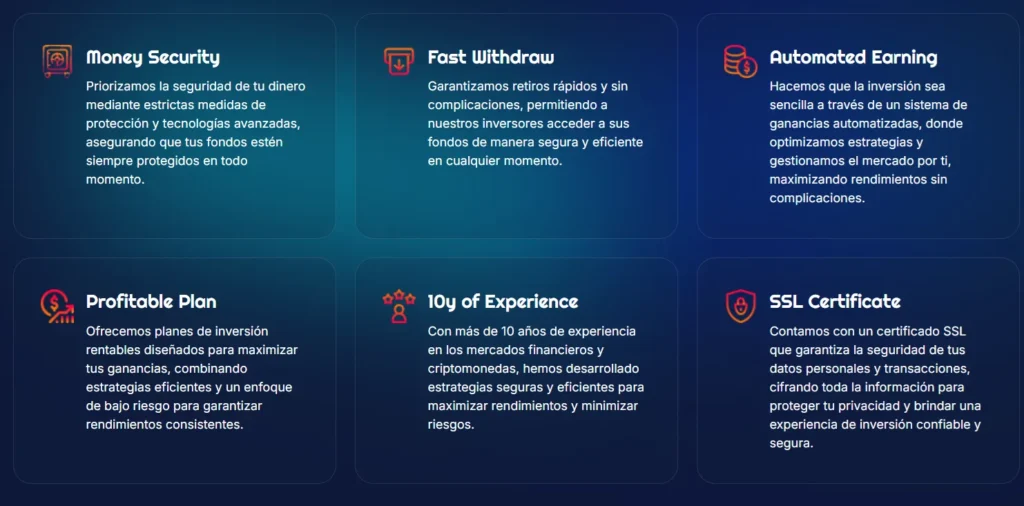 Money Security

Priorizamos la seguridad de tu dinero mediante estrictas medidas de protección y tecnologías avanzadas, asegurando que tus fondos estén siempre protegidos en todo momento.

Fast Withdraw

Garantizamos retiros rápidos y sin complicaciones, permitiendo a nuestros inversores acceder a sus fondos de manera segura y eficiente en cualquier momento.

Automated Earning

Hacemos que la inversión sea sencilla a través de un sistema de ganancias automatizadas, donde optimizamos estrategias y gestionamos el mercado por ti, maximizando rendimientos sin complicaciones.

Profitable Plan

Ofrecemos planes de inversión rentables diseñados para maximizar tus ganancias, combinando estrategias eficientes y un enfoque de bajo riesgo para garantizar rendimientos consistentes.

10y of Experience

Con más de 10 años de experiencia en los mercados financieros y criptomonedas, hemos desarrollado estrategias seguras y eficientes para maximizar rendimientos y minimizar riesgos.

SSL Certificate

Contamos con un certificado SSL que garantiza la seguridad de tus datos personales y transacciones, cifrando toda la información para proteger tu privacidad y brindar una experiencia de inversión confiable y segura.